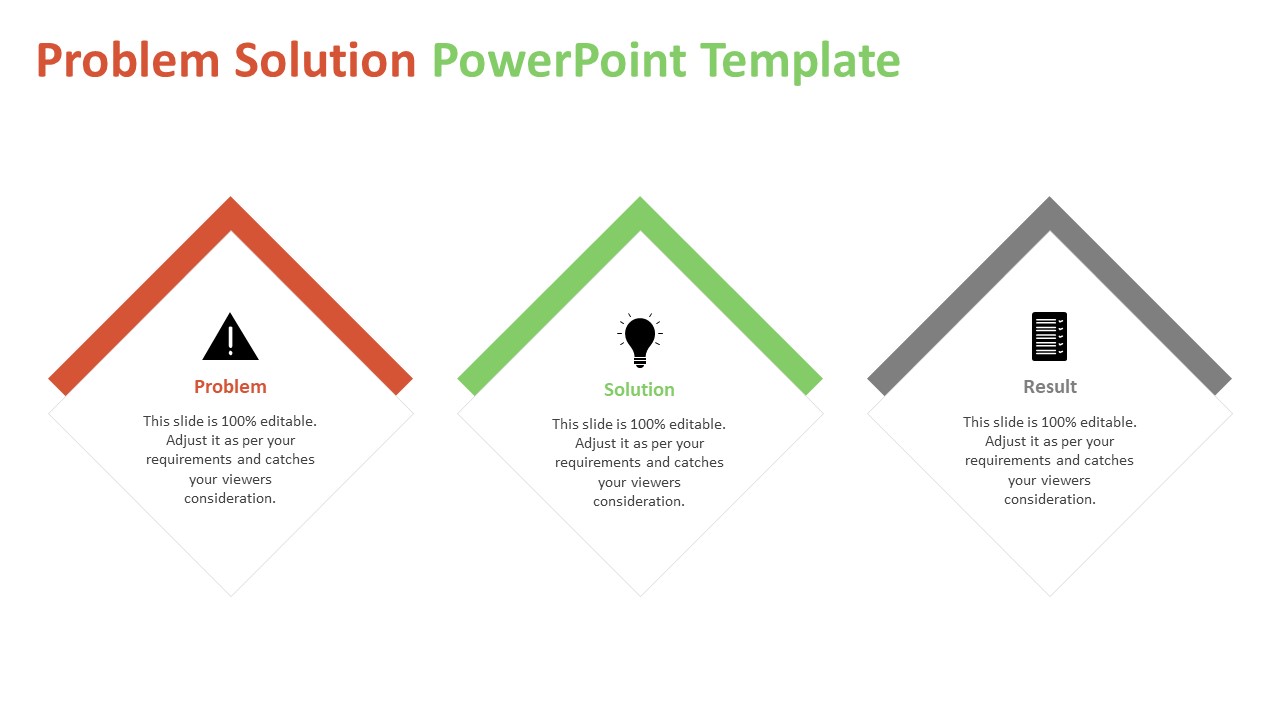 Problem Solution PowerPoint Template

Problem

This slide is 100% editable. Adjust it as per your requirements and catches your viewers consideration.

Solution

This slide is 100% editable. Adjust it as per your requirements and catches your viewers consideration.

Result

This slide is 100% editable. Adjust it as per your requirements and catches your viewers consideration.